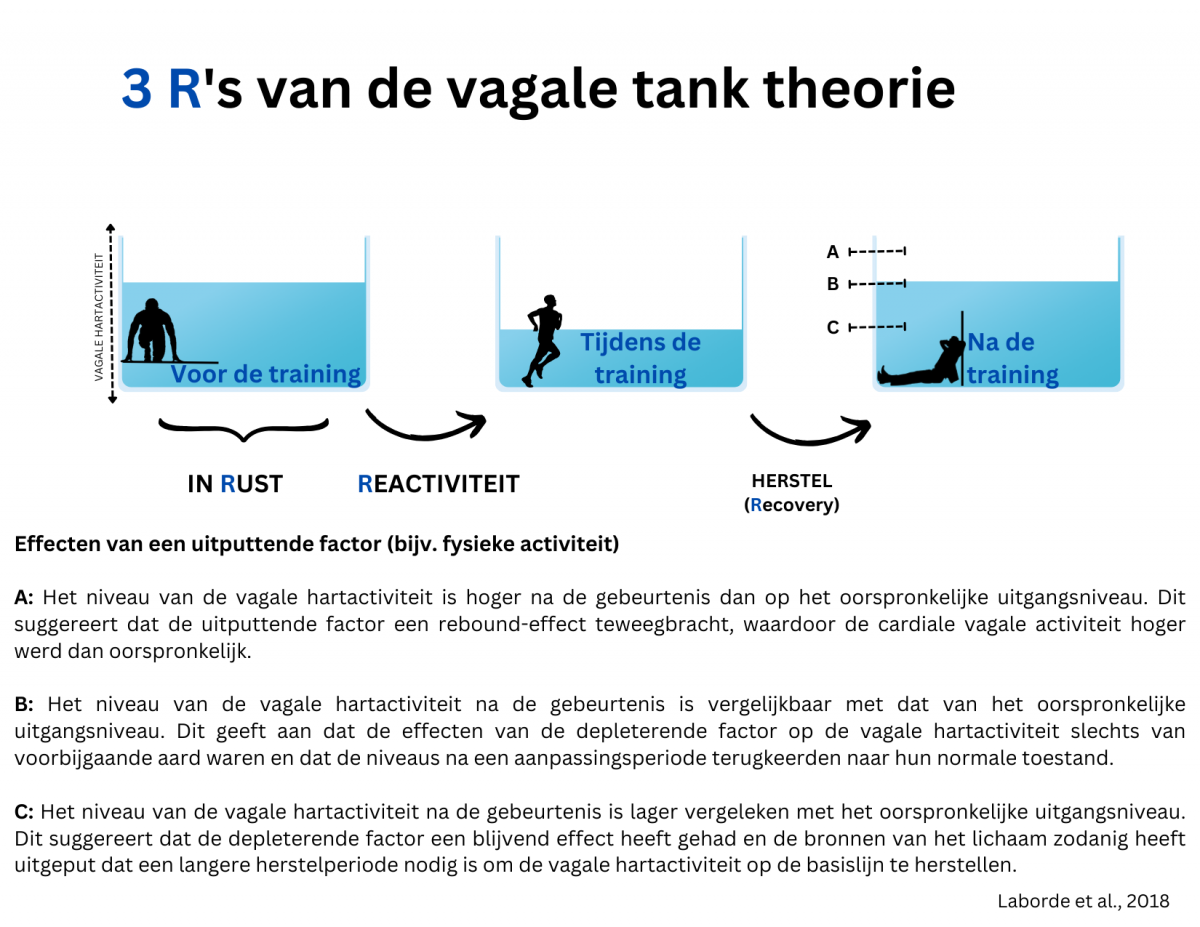 3 R's van de vagale tank theorie

VAGALE HARTACTIVITEIT

Voor de training

Tijdens de training

A
B
C

Na de training

IN RUST

REACTIVITEIT

HERSTEL (Recovery)

Effecten van een uitputtende factor (bijv. fysieke activiteit)

A: Het niveau van de vagale hartactiviteit is hoger na de gebeurtenis dan op het oorspronkelijke uitgangsniveau. Dit suggereert dat de uitputtende factor een rebound-effect teweegbracht, waardoor de cardiale vagale activiteit hoger werd dan oorspronkelijk.

B: Het niveau van de vagale hartactiviteit na de gebeurtenis is vergelijkbaar met dat van het oorspronkelijke uitgangsniveau. Dit geeft aan dat de effecten van de depleterende factor op de vagale hartactiviteit slechts van voorbijgaande aard waren en dat de niveaus na een aanpassingsperiode terugkeerden naar hun normale toestand.

C: Het niveau van de vagale hartactiviteit na de gebeurtenis is lager vergeleken met het oorspronkelijke uitgangsniveau. Dit suggereert dat de depleterende factor een blijvend effect heeft gehad en de bronnen van het lichaam zodanig heeft uitgeput dat een langere herstelperiode nodig is om de vagale hartactiviteit op de basislijn te herstellen.

Laborde et al., 2018